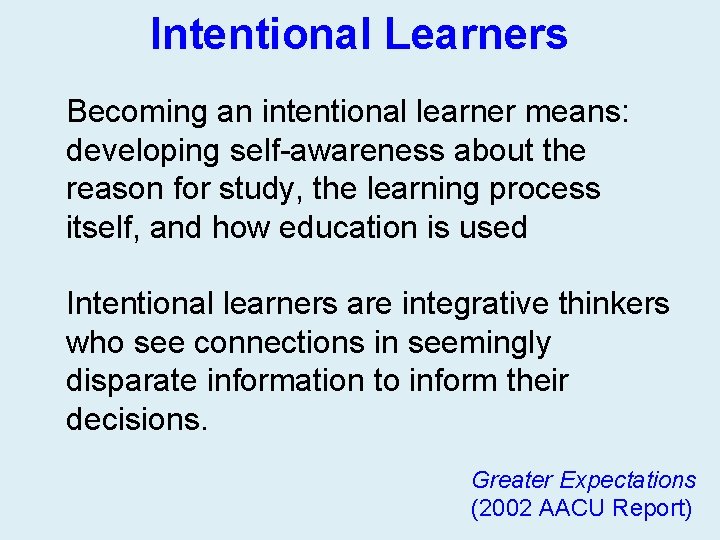 Intentional Learners

Becoming an intentional learner means: developing self-awareness about the reason for study, the learning process itself, and how education is used

Intentional learners are integrative thinkers who see connections in seemingly disparate information to inform their decisions.

Greater Expectations
(2002 AACU Report)